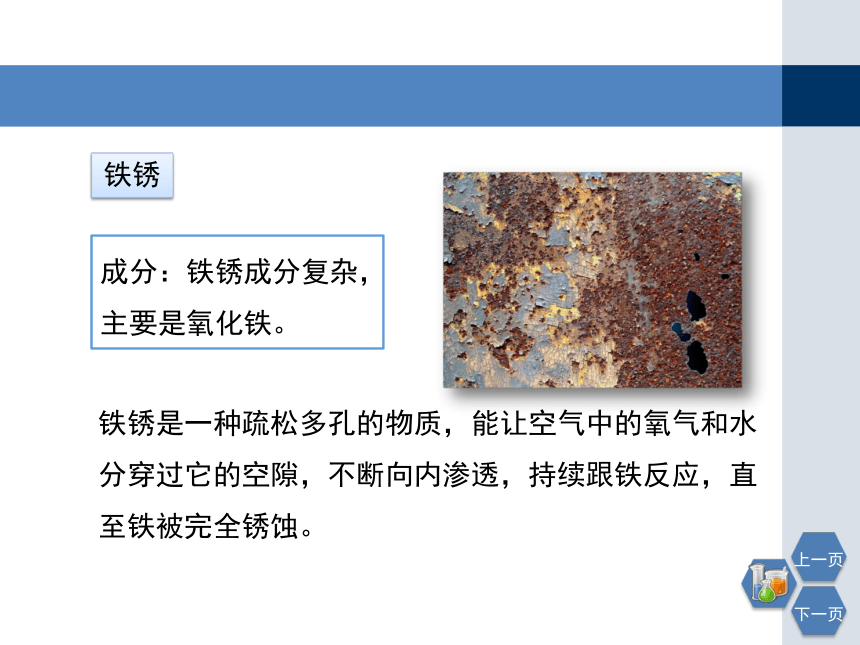 铁锈

成分：铁锈成分复杂，主要是氧化铁。

铁锈是一种疏松多孔的物质，能让空气中的氧气和水分穿过它的空隙，不断向内渗透，持续跟铁反应，直至铁被完全锈蚀。

上一页

下一页